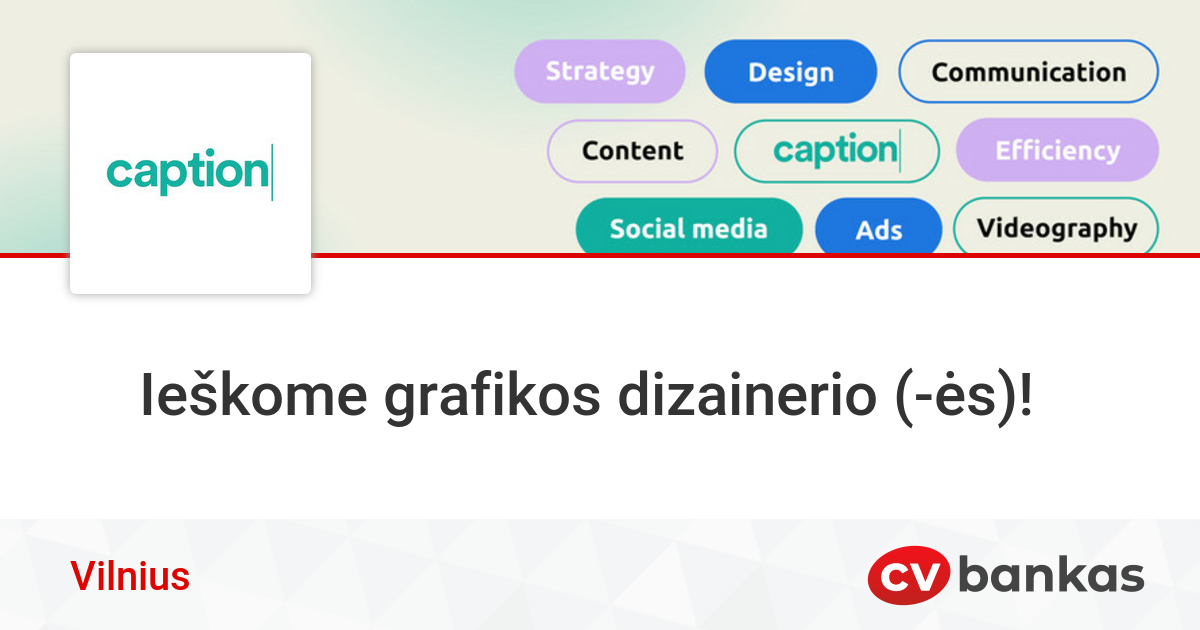 caption

Strategy
Design
Communication
Content
caption
Efficiency
Social media
Ads
Videography

Ieškome grafikos dizainerio (-ės)!

Vilnius

CV bankas